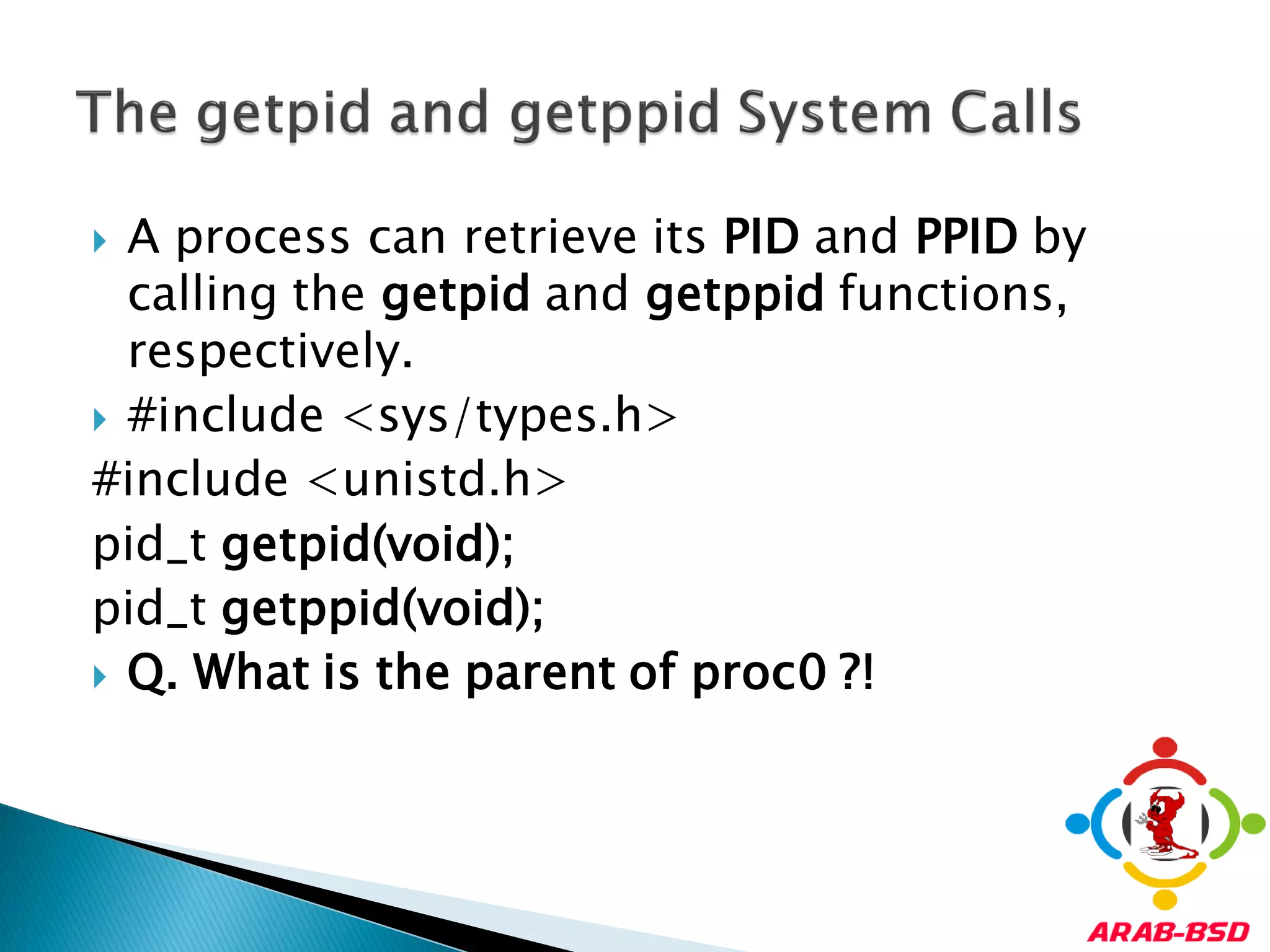 The getpid and getppid System Calls

A process can retrieve its PID and PPID by calling the getpid and getppid functions, respectively.

#include <sys/types.h>
#include <unistd.h>
pid_t getpid(void);
pid_t getppid(void);

Q. What is the parent of proc0 ?!

ARAB-BSD